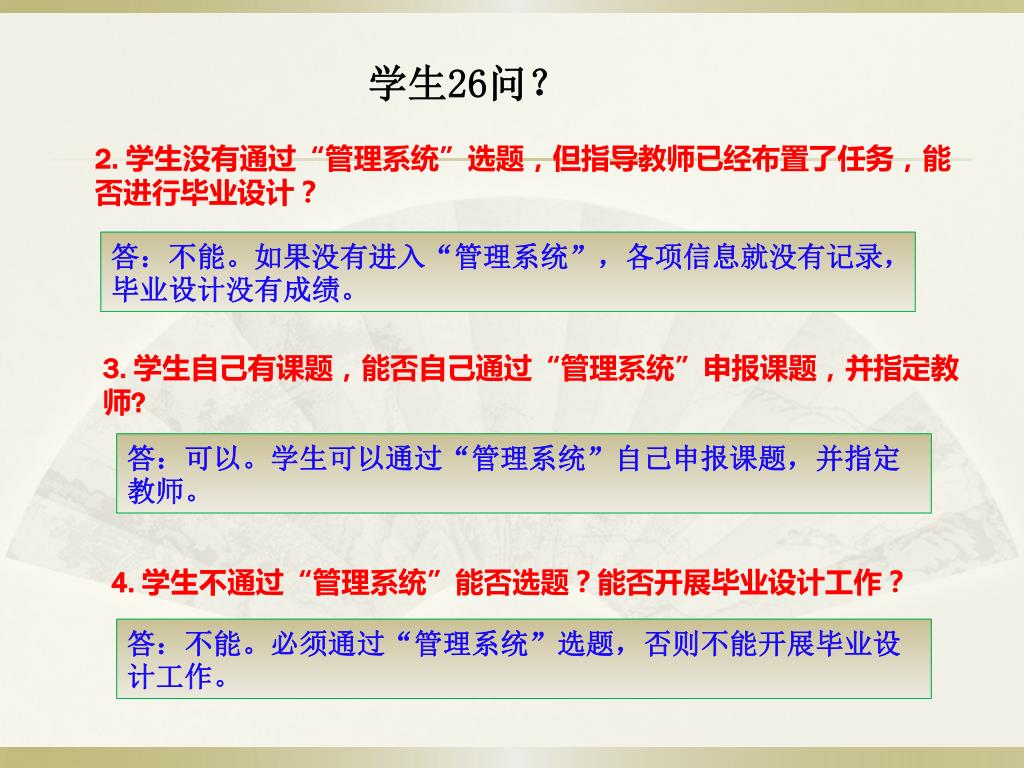 学生26问？

2. 学生没有通过“管理系统”选题，但指导教师已经布置了任务，能否进行毕业设计？

答：不能。如果没有进入“管理系统”，各项信息就没有记录，毕业设计没有成绩。

3. 学生自己有课题，能否自己通过“管理系统”申报课题，并指定教师?

答：可以。学生可以通过“管理系统”自己申报课题，并指定教师。

4. 学生不通过“管理系统”能否选题？能否开展毕业设计工作？

答：不能。必须通过“管理系统”选题，否则不能开展毕业设计工作。